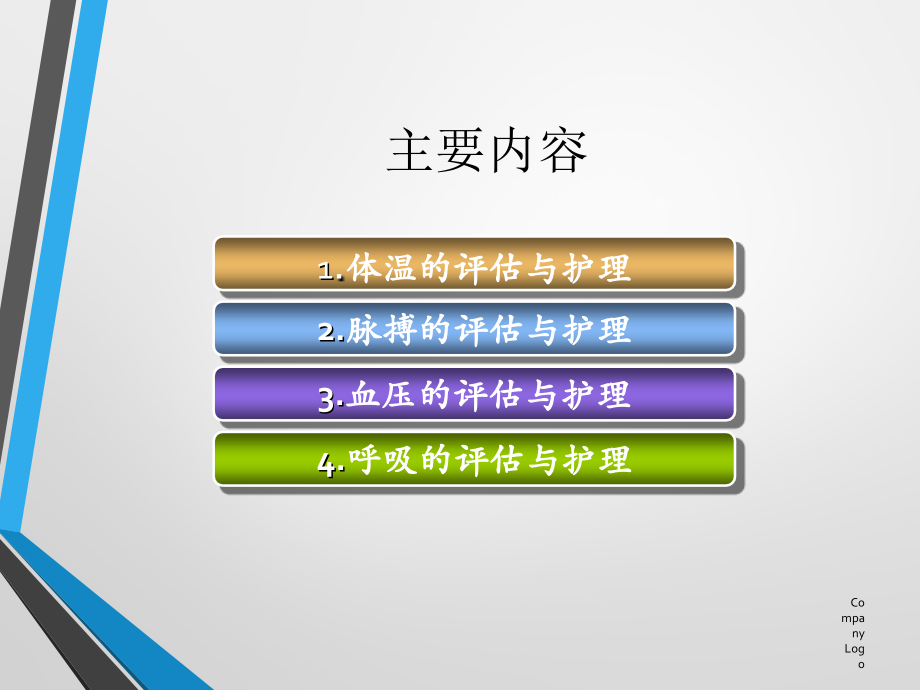 主要内容

1.体温的评估与护理

2.脉搏的评估与护理

3.血压的评估与护理

4.呼吸的评估与护理

Company Logo